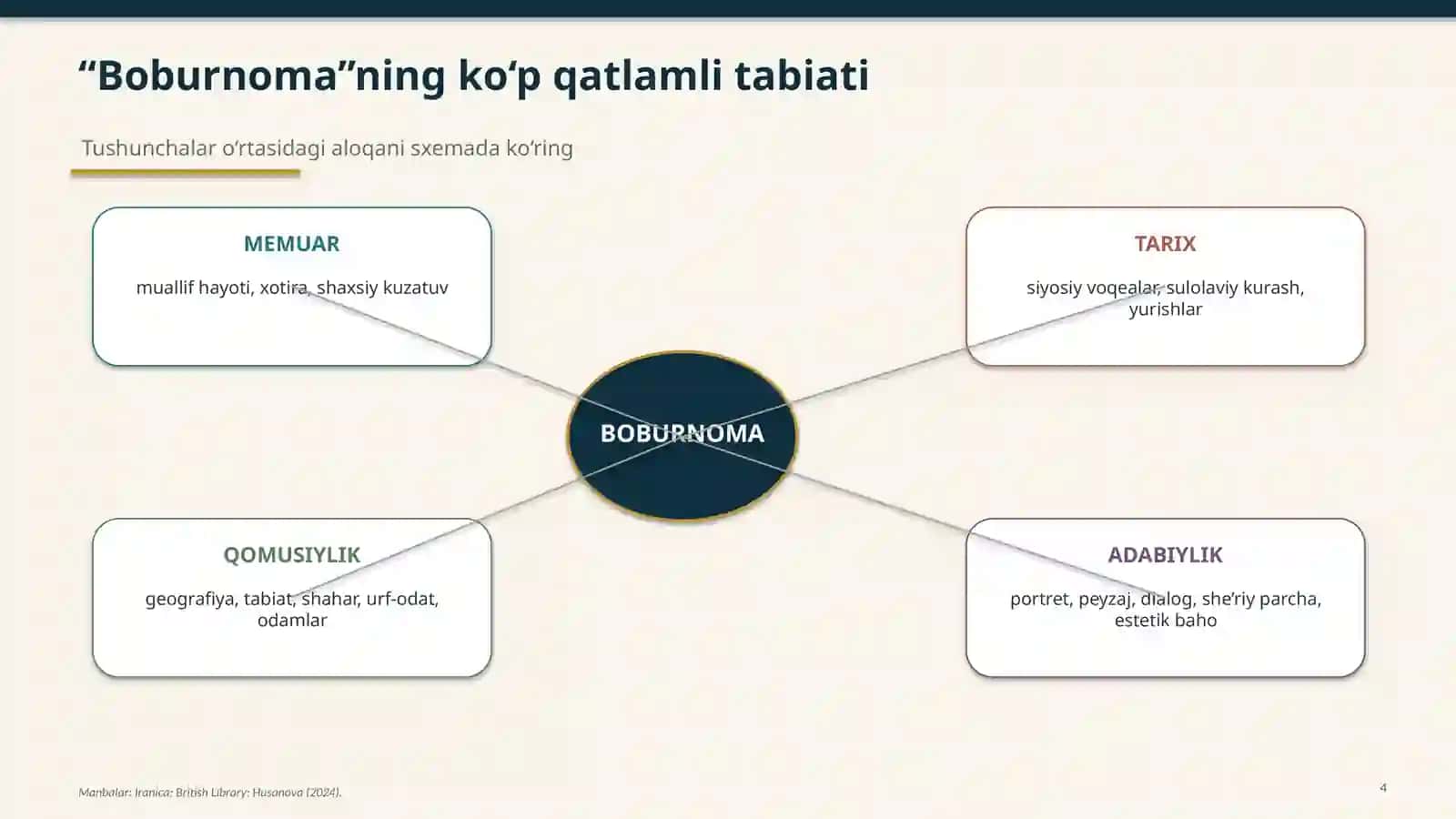 “Boburnoma”ning ko‘p qatlamli tabiati

Tushunchalar o‘rtasidagi aloqani sxemada ko‘ring

MEMUAR

muallif hayoti, xotira, shaxsiy kuzatuv

TARIX

siyosiy voqealar, sulolaviy kurash, yurishlar

BOBURNOMA

QOMUSIYLIK

geografiya, tabiat, shahar, urf-odat, odamlar

ADABIYLIK

portret, peyzaj, dialog, she’riy parcha, estetik baho

Manbalar: Iranica; British Library; Husanova (2024).

4